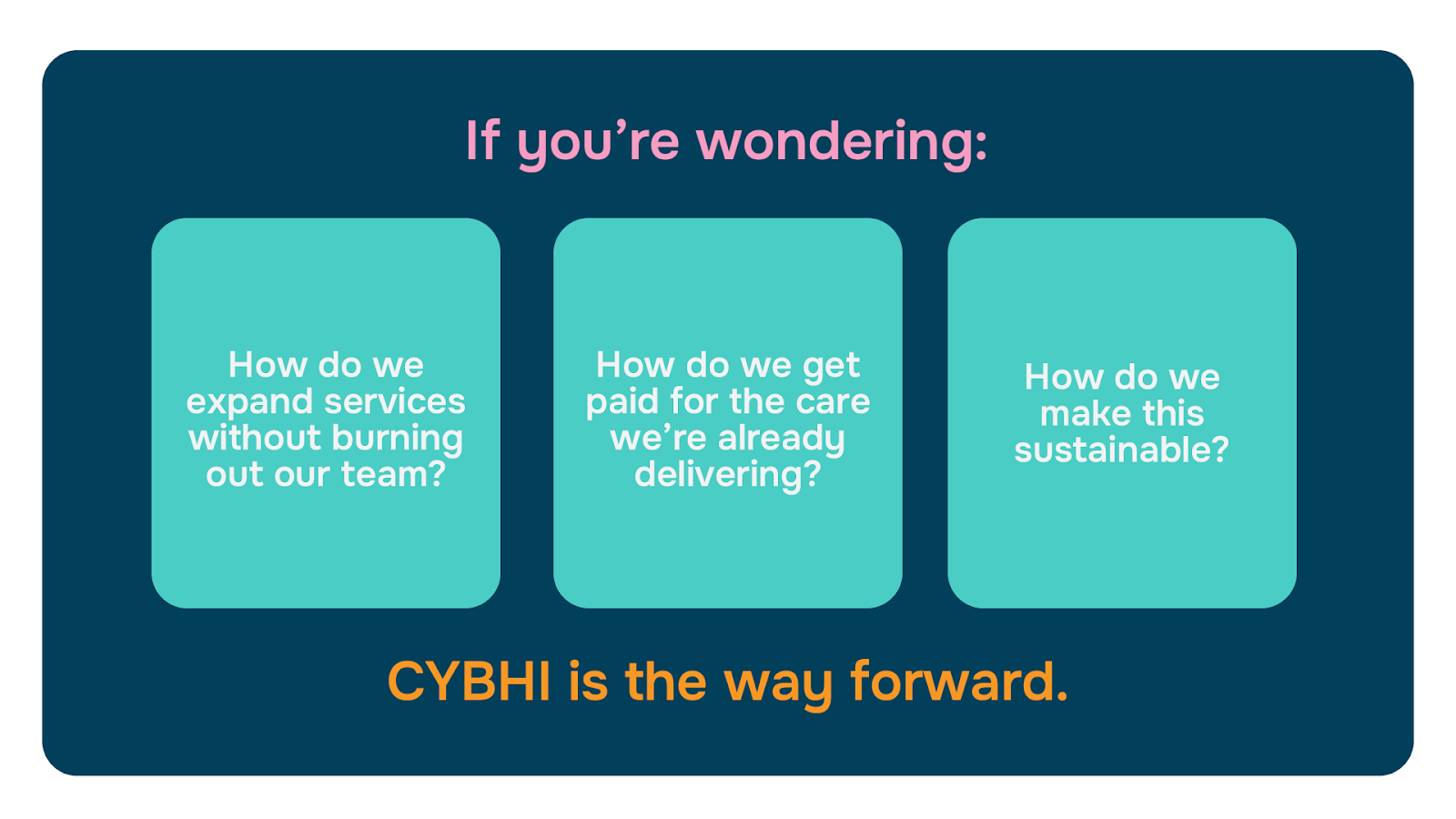 If you’re wondering:

How do we expand services without burning out our team?

How do we get paid for the care we’re already delivering?

How do we make this sustainable?

CYBHI is the way forward.